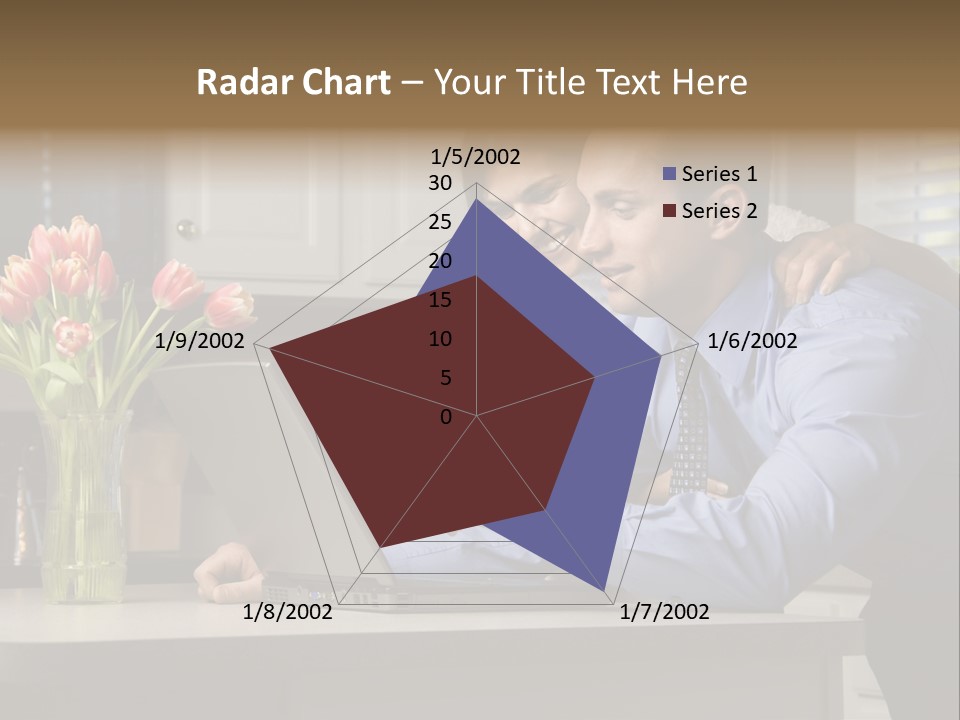 Radar Chart – Your Title Text Here

1/5/2002
30
25
20
15
10
5
0
1/6/2002
1/7/2002
1/8/2002
1/9/2002

Series 1
Series 2